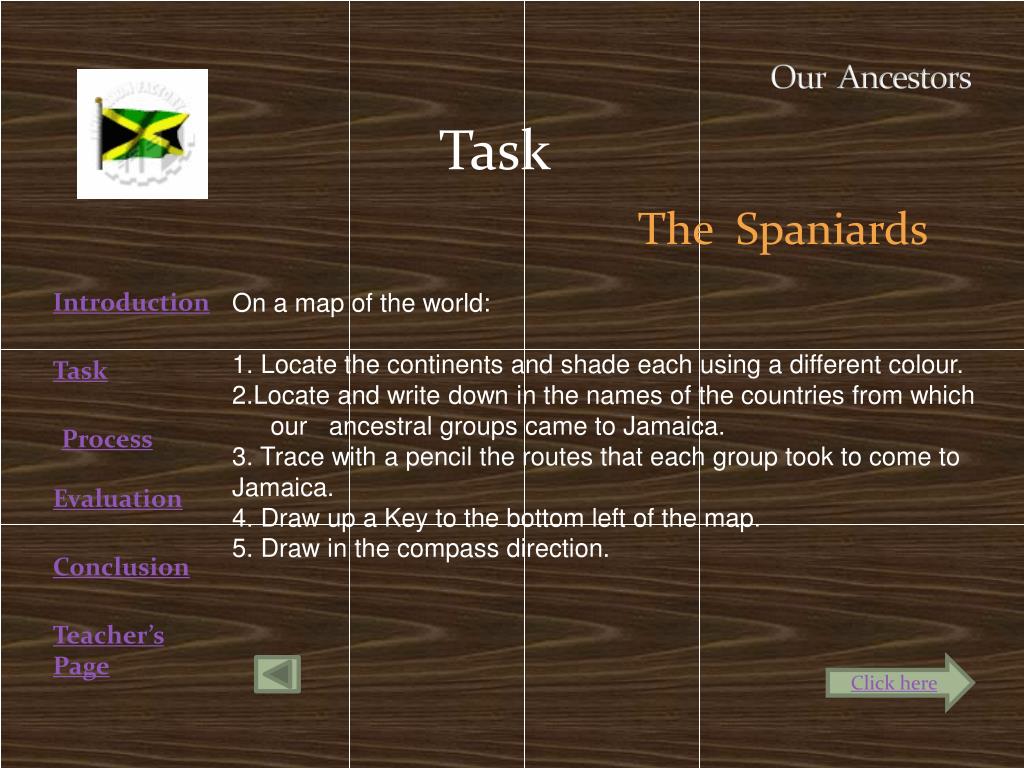 Our Ancestors

Task

The Spaniards

Introduction

Task

Process

Evaluation

Conclusion

Teacher's Page

On a map of the world:

1. Locate the continents and shade each using a different colour.
2.Locate and write down in the names of the countries from which our ancestral groups came to Jamaica.
3. Trace with a pencil the routes that each group took to come to Jamaica.
4. Draw up a Key to the bottom left of the map.
5. Draw in the compass direction.

Click here